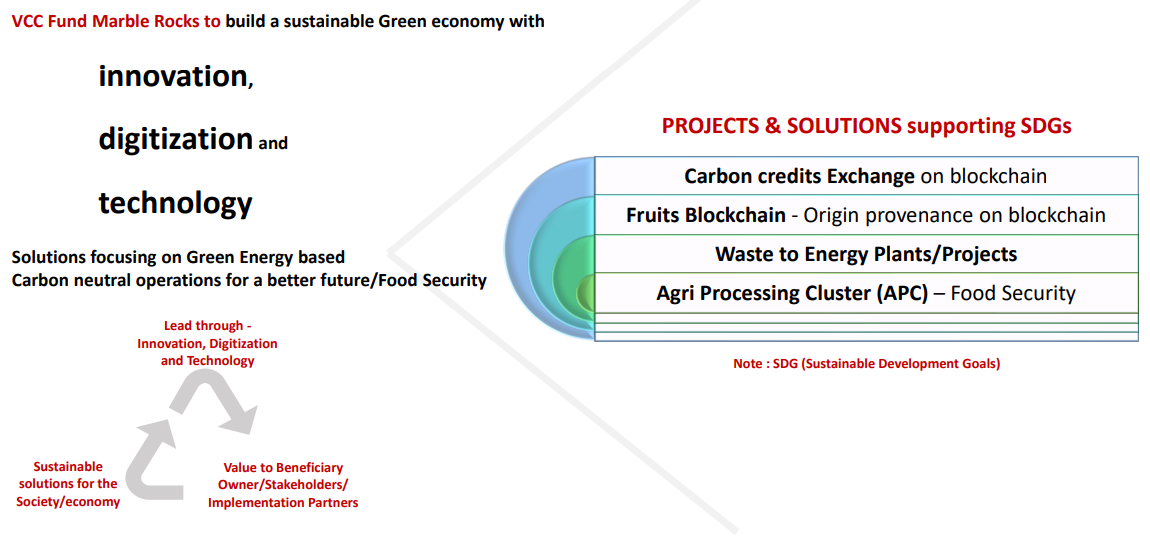 VCC Fund Marble Rocks to build a sustainable Green economy with

innovation,

digitization and

technology

Solutions focusing on Green Energy based
Carbon neutral operations for a better future/Food Security

Lead through - Innovation, Digitization and Technology

Sustainable solutions for the Society/economy

Value to Beneficiary Owner/Stakeholders/ Implementation Partners

PROJECTS & SOLUTIONS supporting SDGs

Carbon credits Exchange on blockchain

Fruits Blockchain - Origin provenance on blockchain

Waste to Energy Plants/Projects

Agri Processing Cluster (APC) – Food Security

Note : SDG (Sustainable Development Goals)